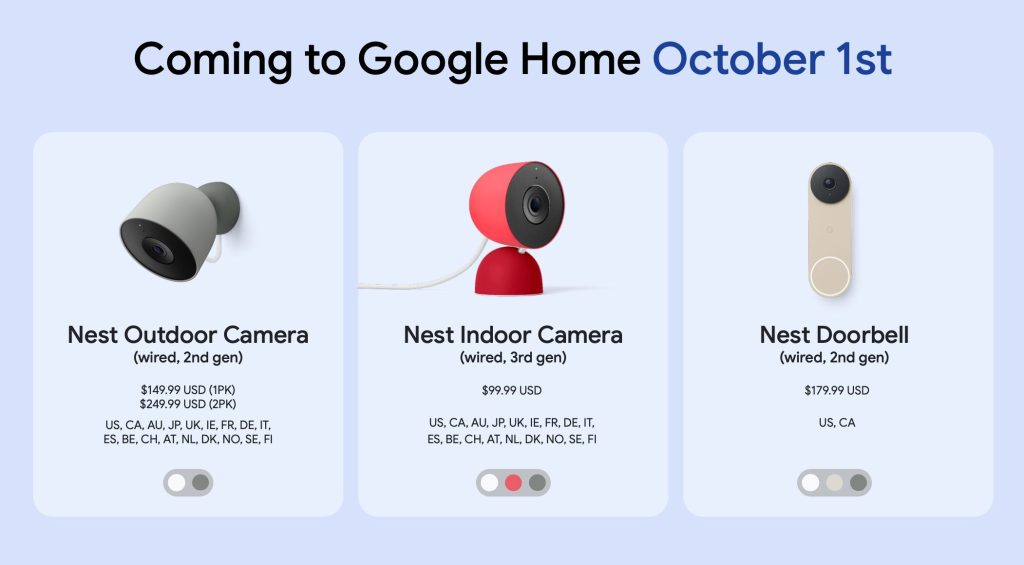 Coming to Google Home October 1st

Nest Outdoor Camera
(wired, 2nd gen)

$149.99 USD (1PK)
$249.99 USD (2PK)

US, CA, AU, JP, UK, IE, FR, DE, IT, ES, BE, CH, AT, NL, DK, NO, SE, FI

Nest Indoor Camera
(wired, 3rd gen)

$99.99 USD

US, CA, AU, JP, UK, IE, FR, DE, IT, ES, BE, CH, AT, NL, DK, NO, SE, FI

Nest Doorbell
(wired, 2nd gen)

$179.99 USD

US, CA